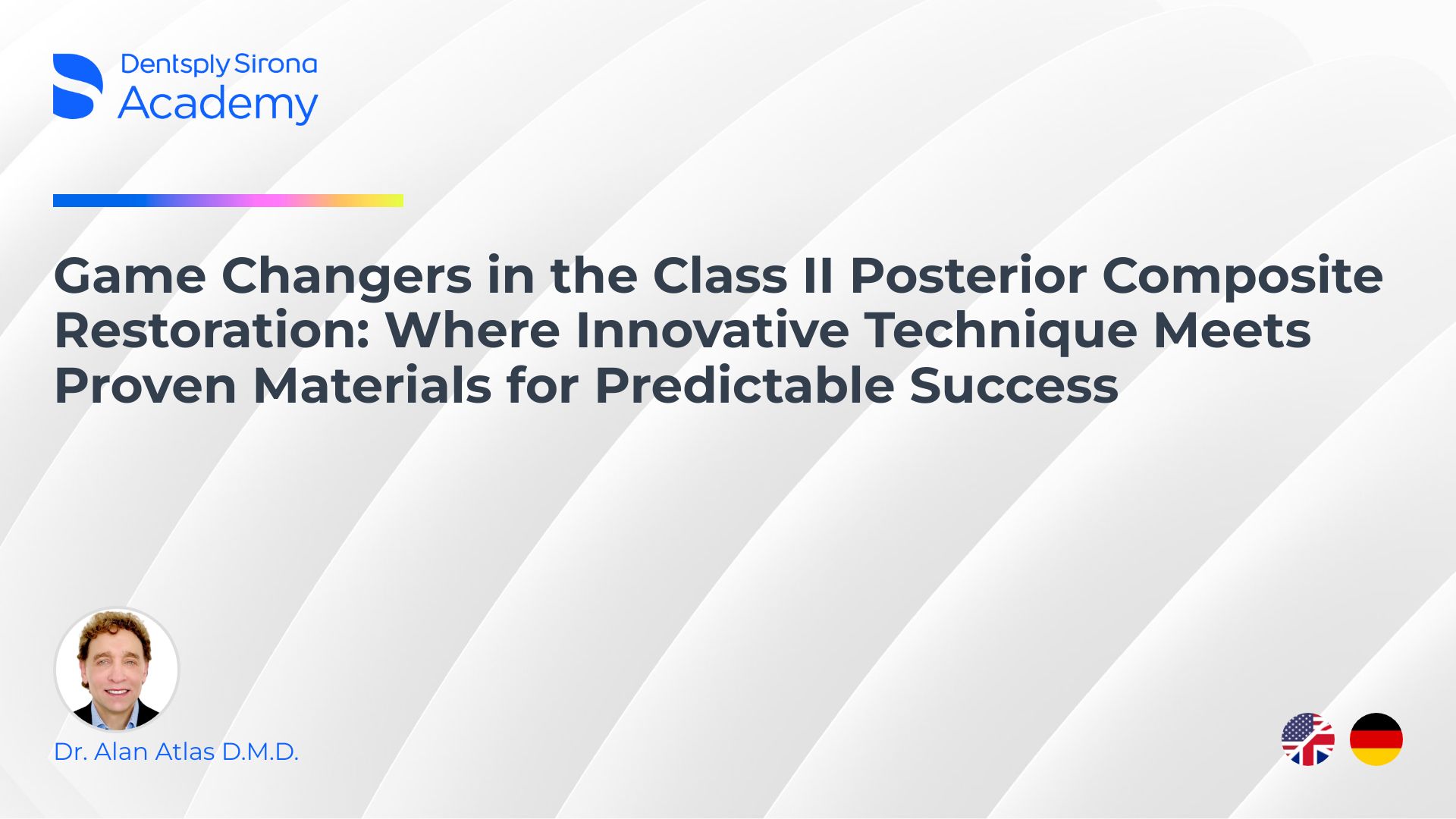 Dentsply Sirona
Academy

Game Changers in the Class II Posterior Composite Restoration: Where Innovative Technique Meets Proven Materials for Predictable Success

Dr. Alan Atlas D.M.D.